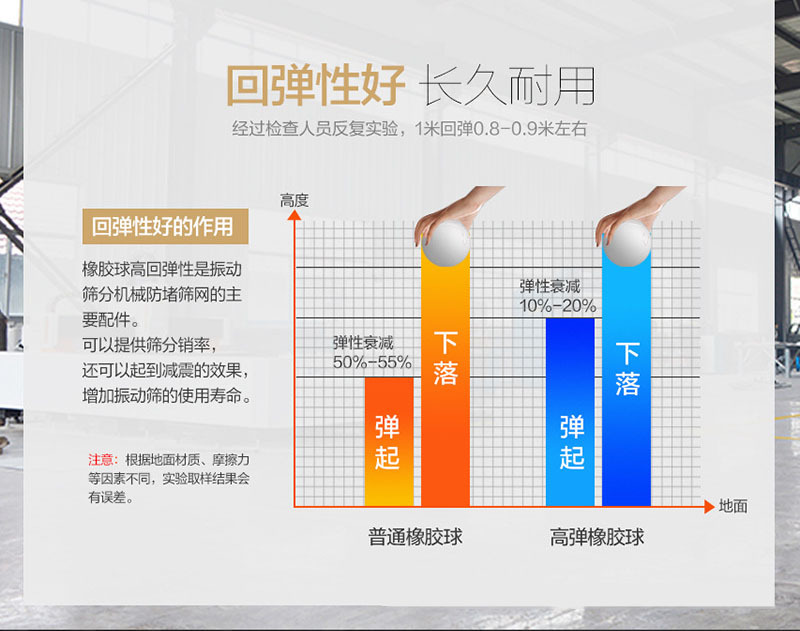 回弹性好 长久耐用

经过检查人员反复实验，1米回弹0.8-0.9米左右

回弹性好的作用

橡胶球高回弹性是振动筛分机械防堵筛网的主要配件。
可以提供筛分销率，
还可以起到减震的效果，
增加振动筛的使用寿命。

注意：根据地面材质、摩擦力等因素不同，实验取样结果会有误差。

高度

弹性衰减
50%-55%

弹起

下落

弹性衰减
10%-20%

弹起

下落

地面

普通橡胶球

高弹橡胶球